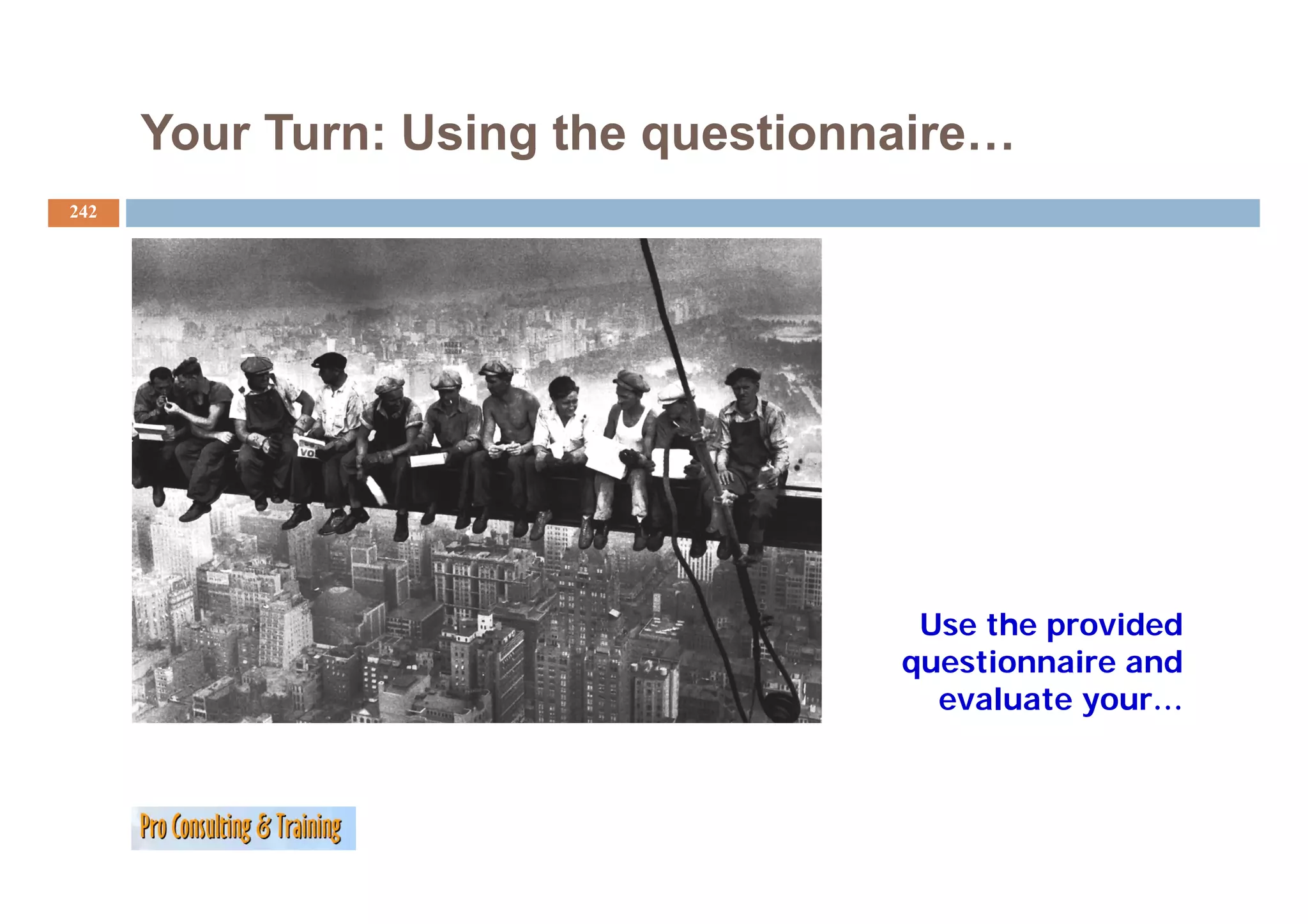 Your Turn: Using the questionnaire…

242

Use the provided questionnaire and evaluate your…

Pro Consulting & Training